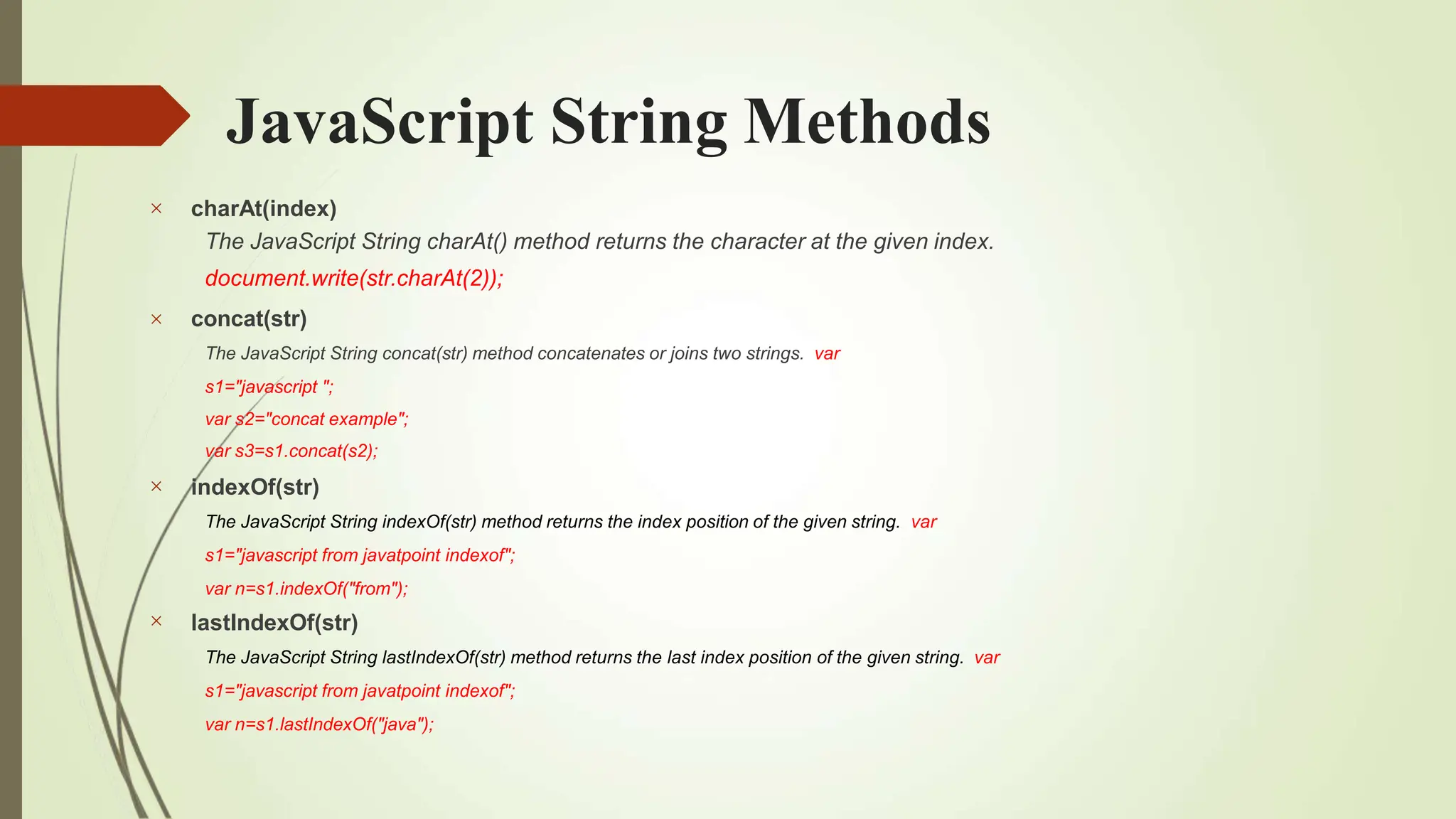 JavaScript String Methods

× charAt(index)

The JavaScript String charAt() method returns the character at the given index.

document.write(str.charAt(2));

× concat(str)

The JavaScript String concat(str) method concatenates or joins two strings. var s1="javascript ";
var s2="concat example";
var s3=s1.concat(s2);

× indexOf(str)

The JavaScript String indexOf(str) method returns the index position of the given string. var s1="javascript from javatpoint indexof";
var n=s1.indexOf("from");

× lastIndexOf(str)

The JavaScript String lastIndexOf(str) method returns the last index position of the given string. var s1="javascript from javatpoint indexof";
var n=s1.lastIndexOf("java");